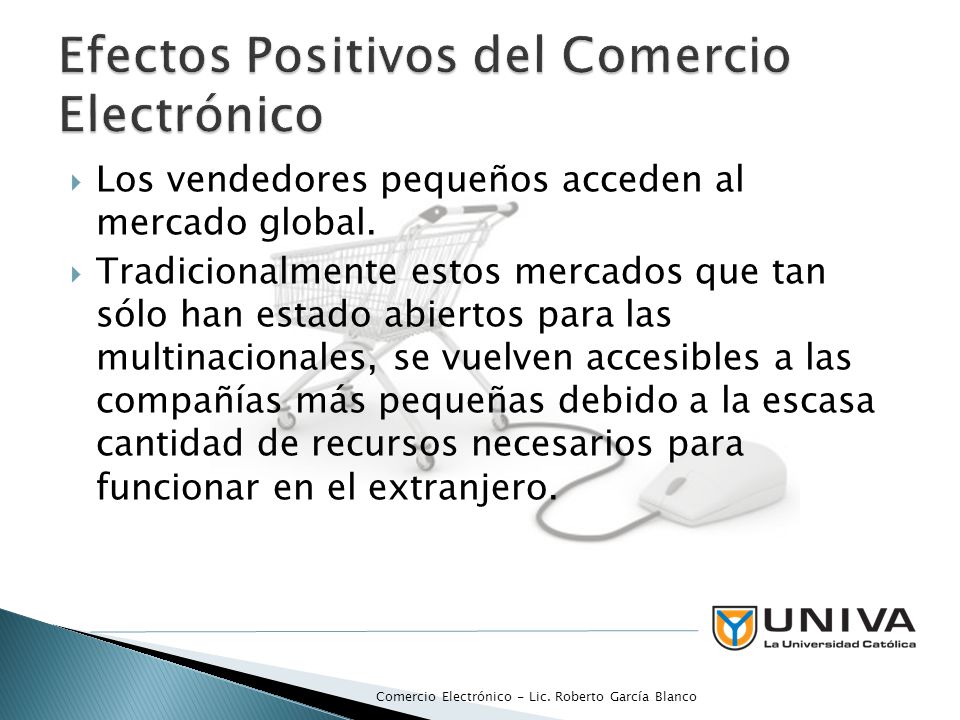 Efectos Positivos del Comercio Electrónico

Los vendedores pequeños acceden al mercado global.

Tradicionalmente estos mercados que tan sólo han estado abiertos para las multinacionales, se vuelven accesibles a las compañías más pequeñas debido a la escasa cantidad de recursos necesarios para funcionar en el extranjero.

UNIVA
La Universidad Católica

Comercio Electrónico - Lic. Roberto García Blanco